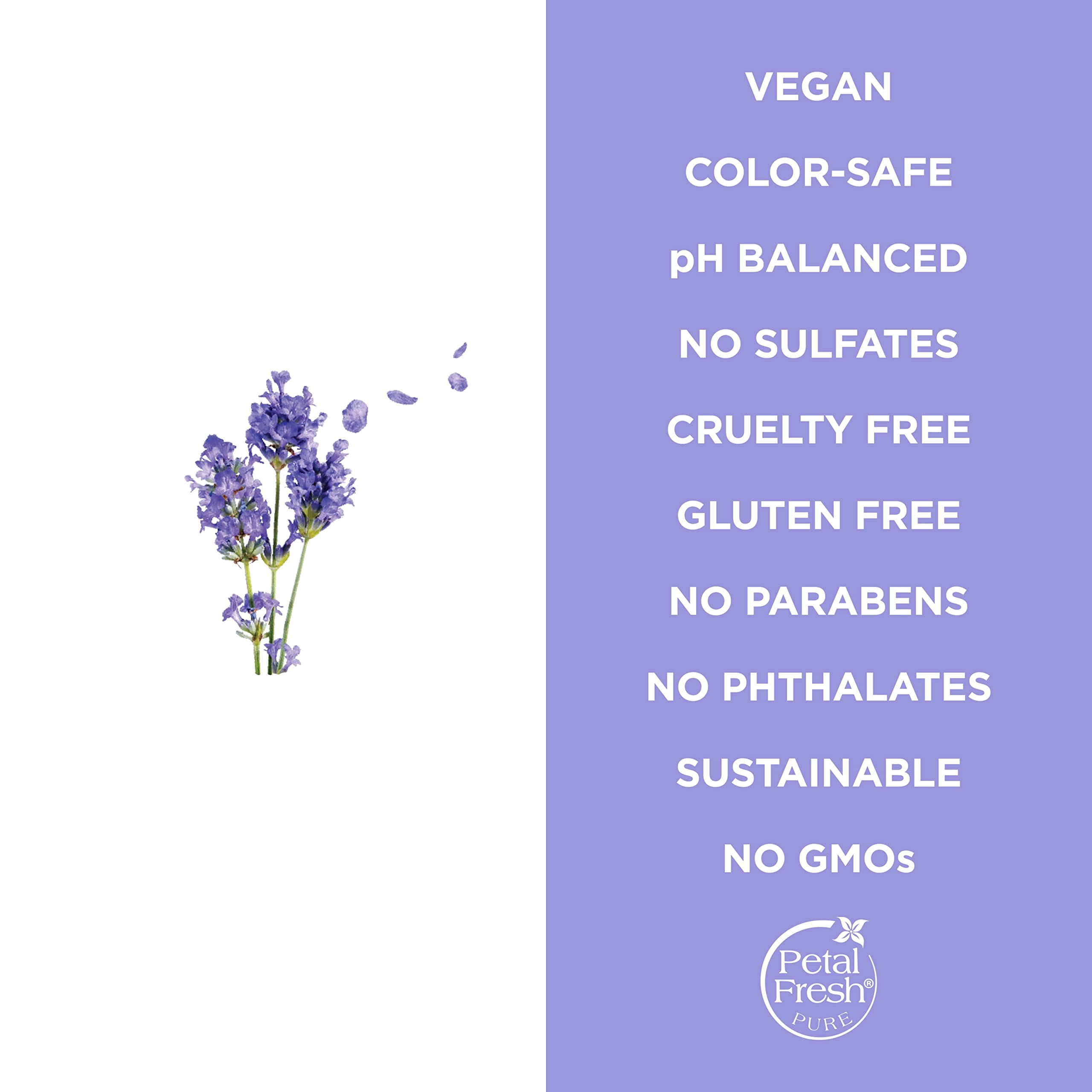 VEGAN

COLOR-SAFE

pH BALANCED

NO SULFATES

CRUELTY FREE

GLUTEN FREE

NO PARABENS

NO PHTHALATES

SUSTAINABLE

NO GMOs

Petal Fresh® PURE